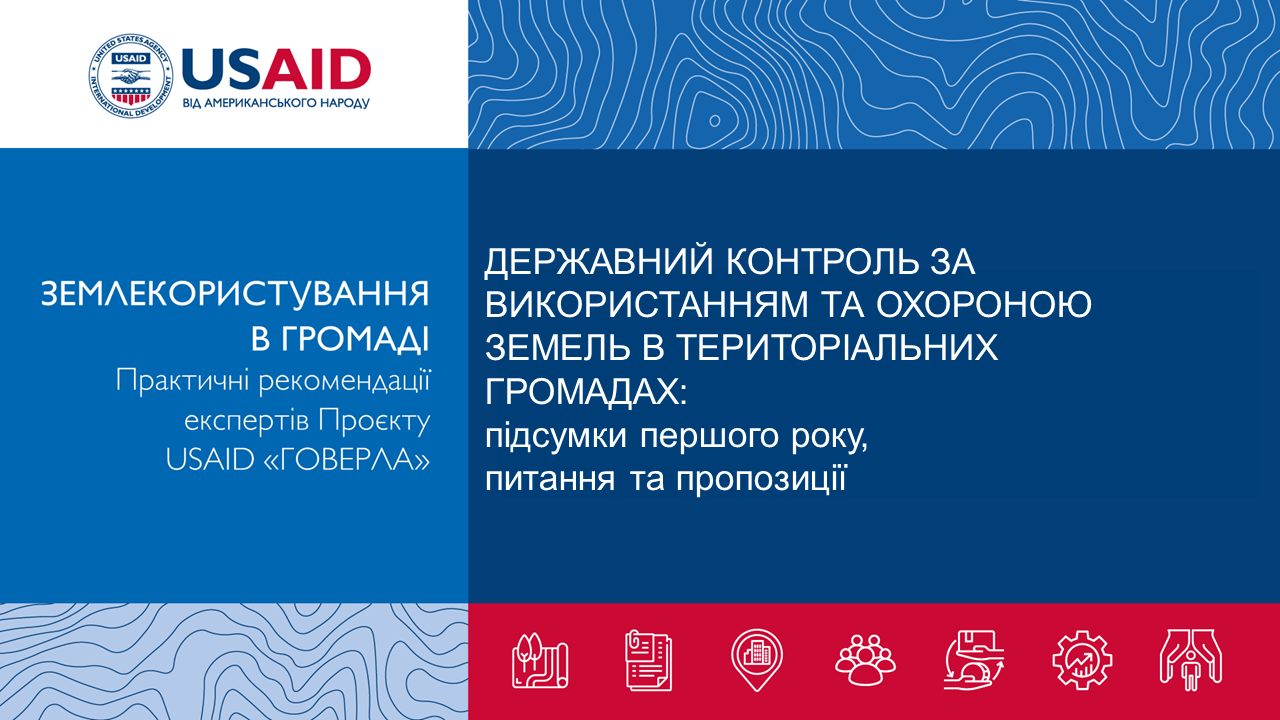 UNITED STATES AGENCY INTERNATIONAL DEVELOPMENT
USAID
ВІД АМЕРИКАНСЬКОГО НАРОДУ

ЗЕМЛЕКОРИСТУВАННЯ В ГРОМАДІ
Практичні рекомендації експертів Проєкту USAID «ГОВЕРЛА»

ДЕРЖАВНИЙ КОНТРОЛЬ ЗА ВИКОРИСТАННЯМ ТА ОХОРОНОЮ ЗЕМЕЛЬ В ТЕРИТОРІАЛЬНИХ ГРОМАДАХ:
підсумки першого року, питання та пропозиції